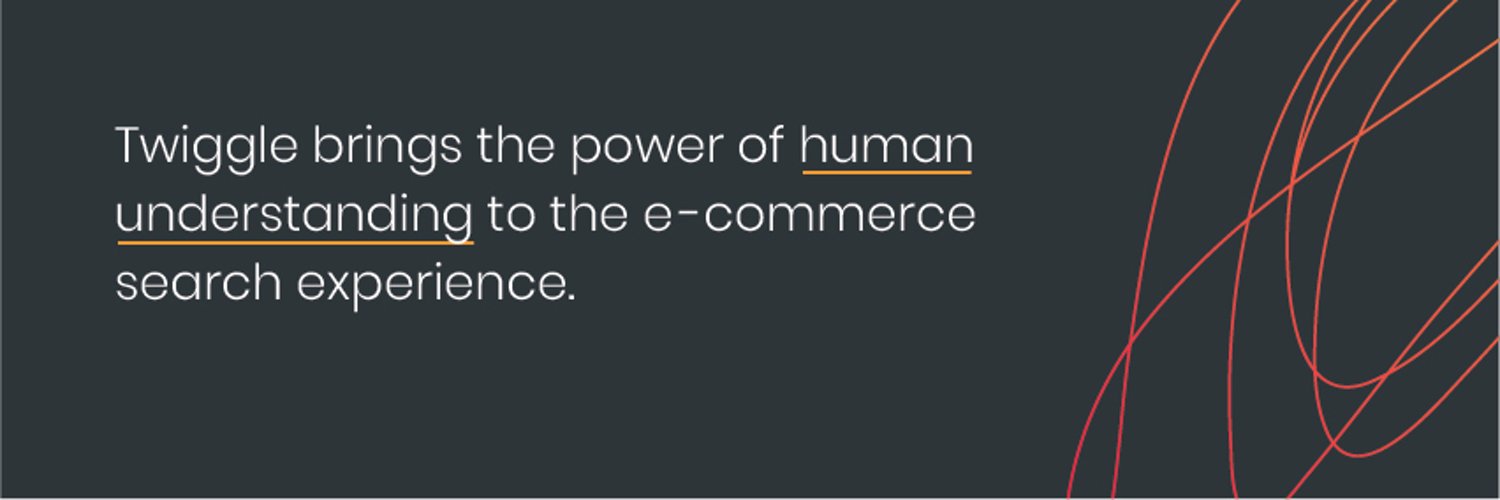 Twiggle brings the power of human understanding to the e-commerce search experience.